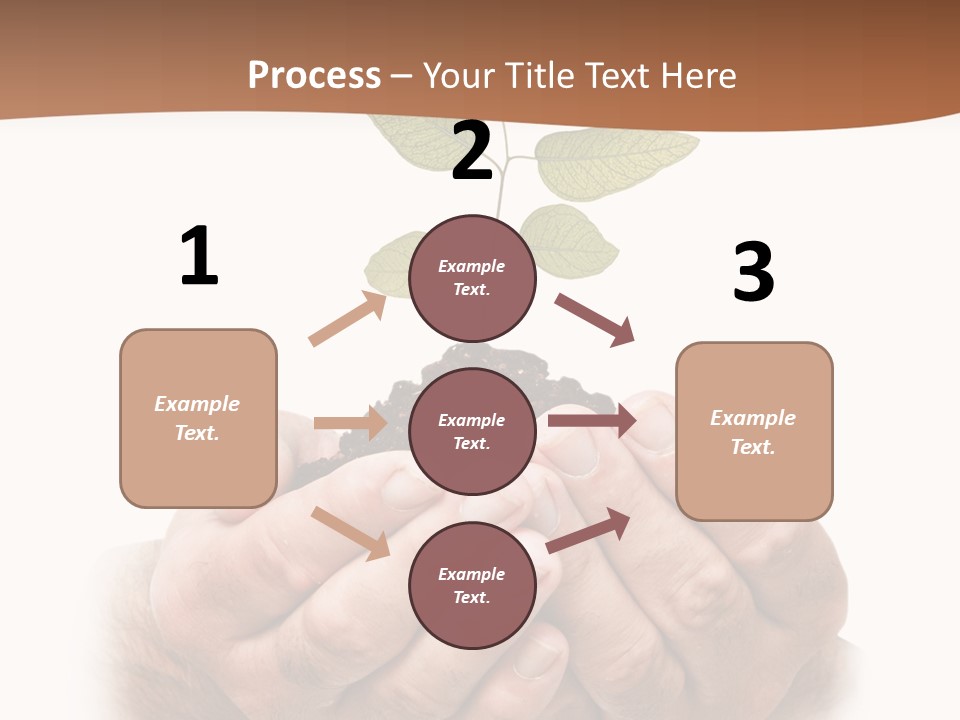 Process – Your Title Text Here

1

Example Text.

2

Example Text.

Example Text.

Example Text.

3

Example Text.